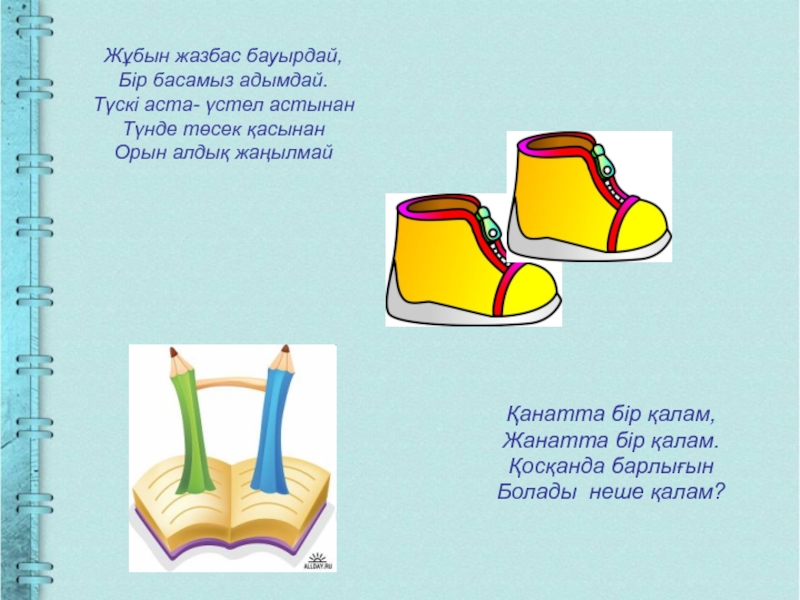 Жұбын жазбас бауырдай,
Бір басамыз адымдай.
Түскі аста- үстел астынан
Түнде төсек қасынан
Орын алдық жаңылмай

ALLDAY.RU

Қанатта бір қалам,
Жанатта бір қалам.
Қосқанда барлығын
Болады неше қалам?